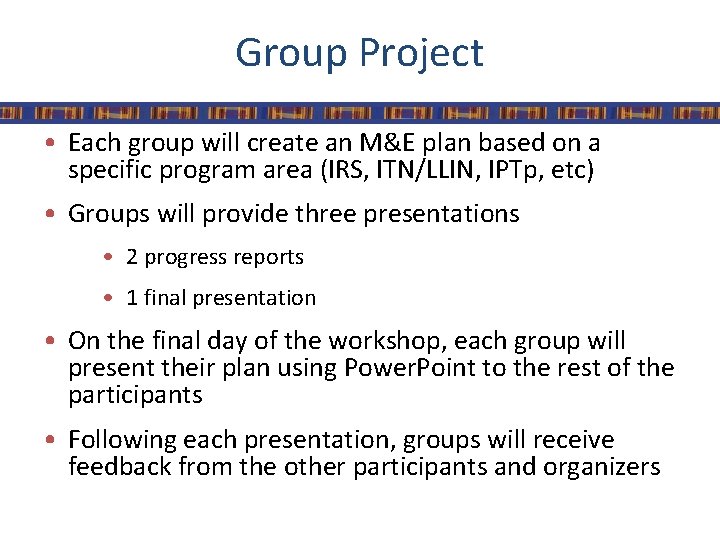 Group Project

• Each group will create an M&E plan based on a specific program area (IRS, ITN/LLIN, IPTp, etc)

• Groups will provide three presentations

• 2 progress reports

• 1 final presentation

• On the final day of the workshop, each group will present their plan using PowerPoint to the rest of the participants

• Following each presentation, groups will receive feedback from the other participants and organizers